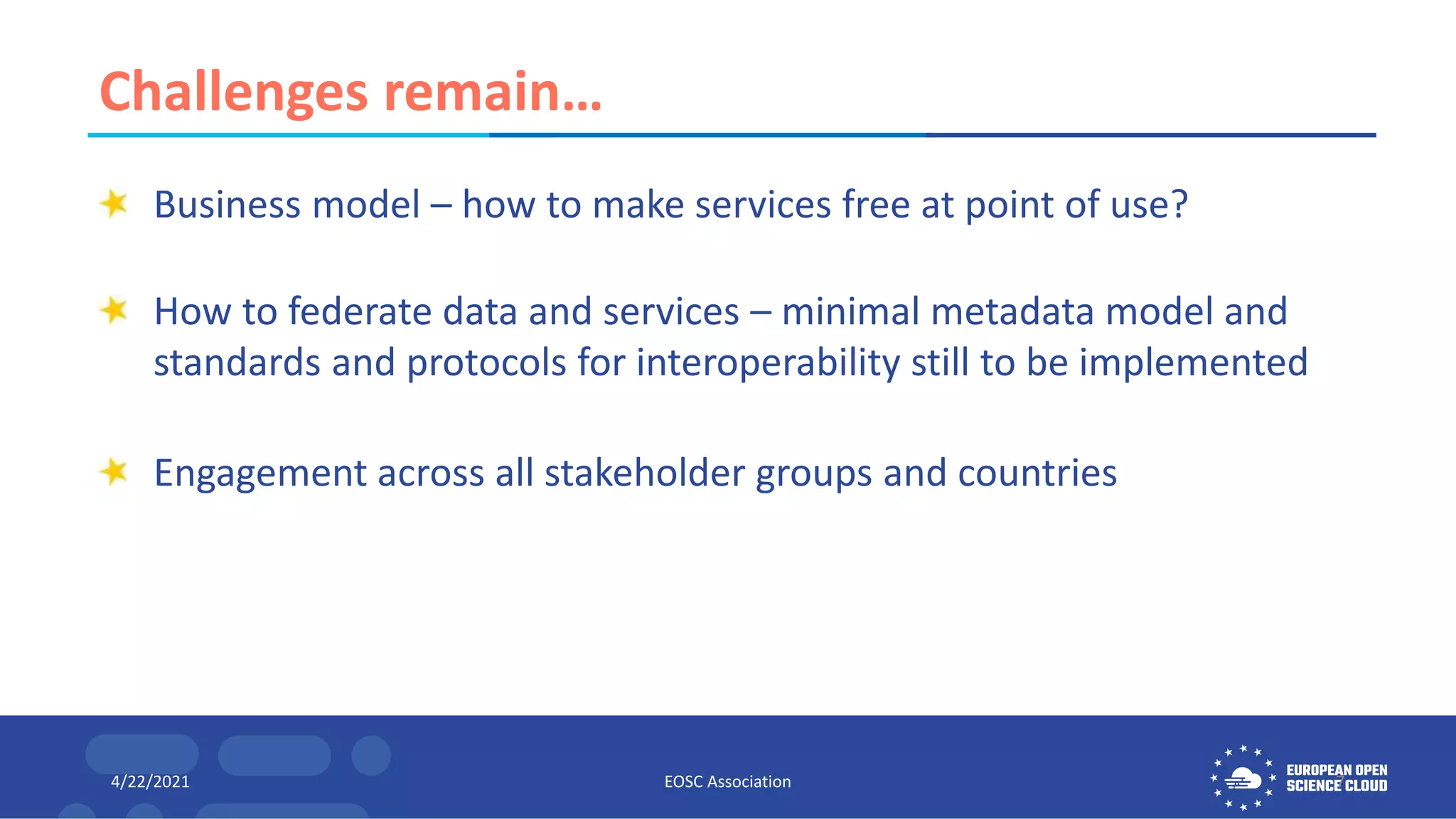 Challenges remain…

Business model – how to make services free at point of use?

How to federate data and services – minimal metadata model and standards and protocols for interoperability still to be implemented

Engagement across all stakeholder groups and countries

4/22/2021

EOSC Association

EUROPEAN OPEN SCIENCE CLOUD